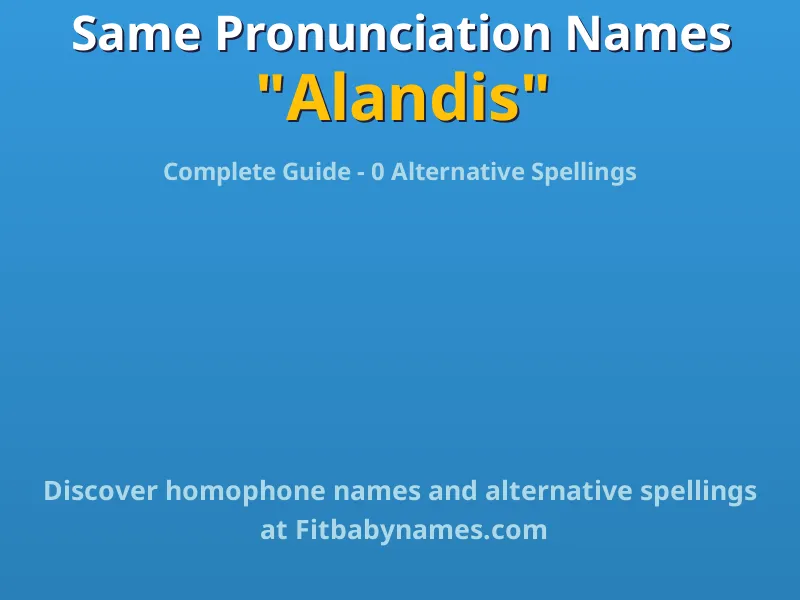 Same Pronunciation Names
"Alandis"

Complete Guide - 0 Alternative Spellings

Discover homophone names and alternative spellings at Fitbabynames.com